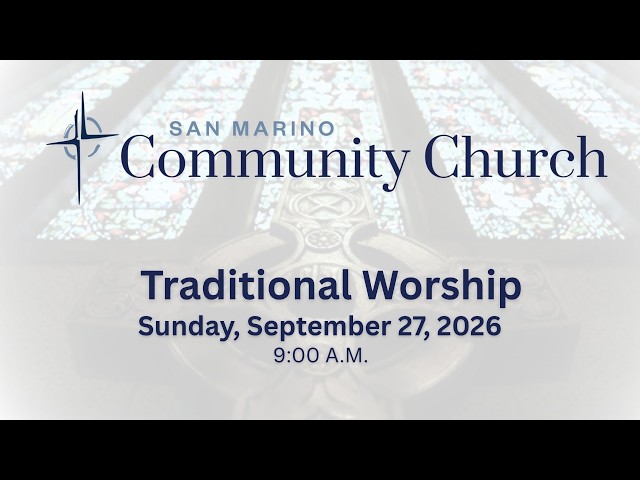 SAN MARINO
Community Church

Traditional Worship
Sunday, September 27, 2026
9:00 A.M.